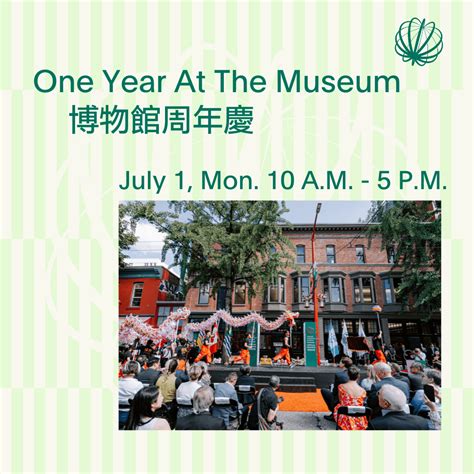 One Year At The Museum
博物館周年慶

July 1, Mon. 10 A.M. - 5 P.M.